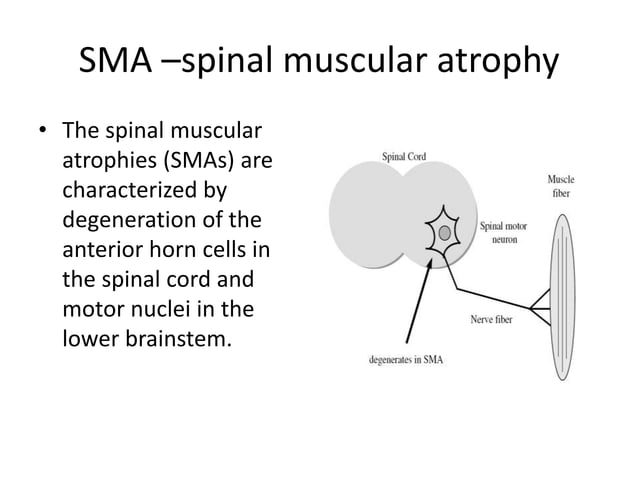 SMA –spinal muscular atrophy

• The spinal muscular atrophies (SMAs) are characterized by degeneration of the anterior horn cells in the spinal cord and motor nuclei in the lower brainstem.

Spinal Cord

Muscle fiber

Spinal motor neuron

Nerve fiber

degenerates in SMA